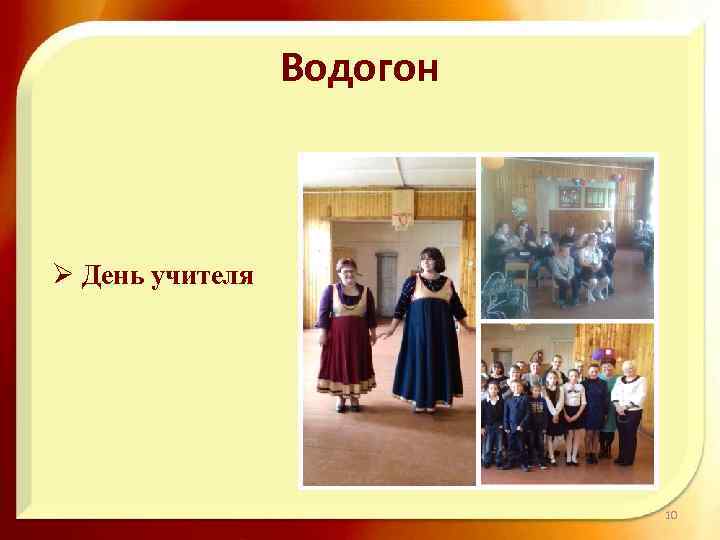 Водогон

➢ День учителя

10